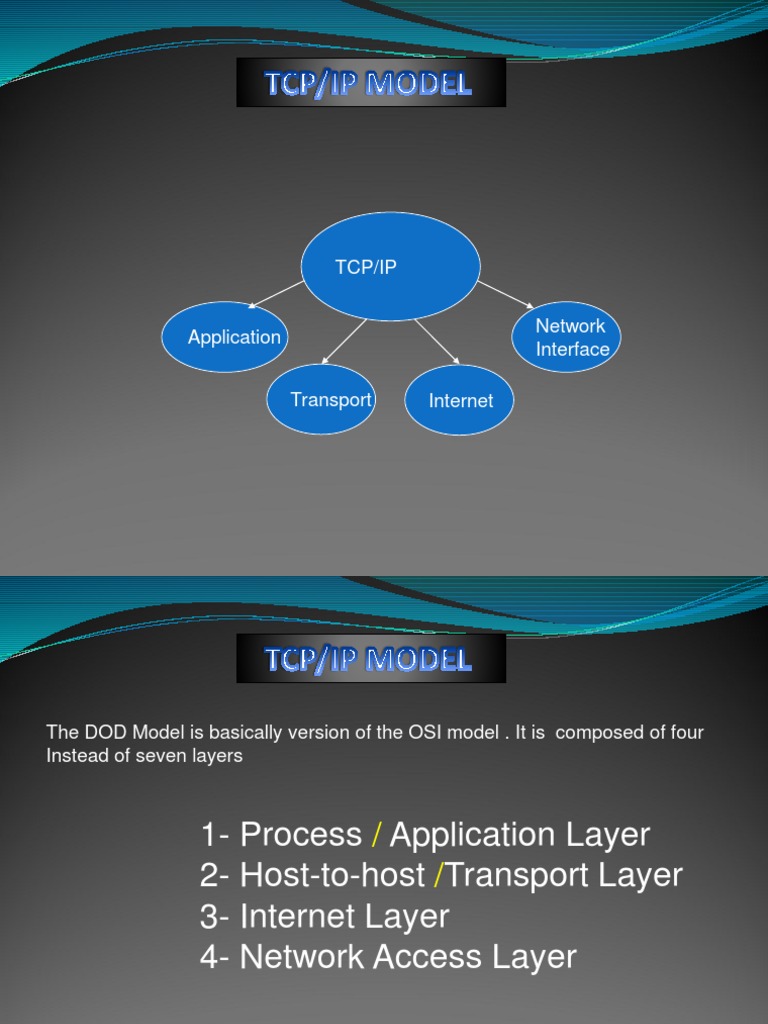 TCP/IP MODEL

TCP/IP

Application

Transport

Internet

Network Interface

TCP/IP MODEL

The DOD Model is basically version of the OSI model . It is composed of four Instead of seven layers

1- Process / Application Layer
2- Host-to-host /Transport Layer
3- Internet Layer
4- Network Access Layer